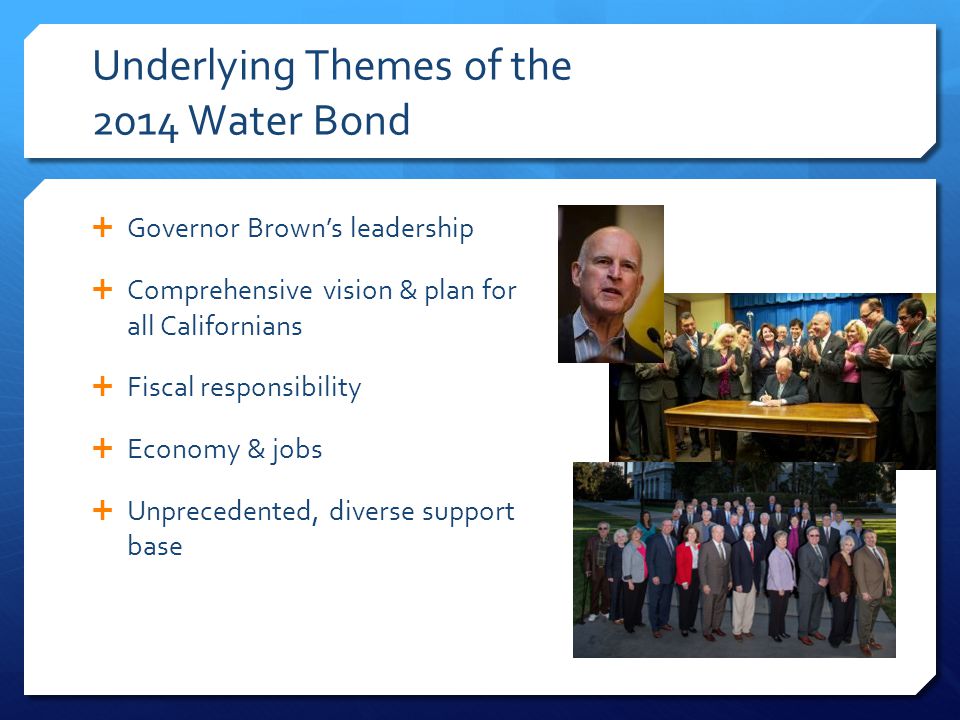 Underlying Themes of the 2014 Water Bond

+ Governor Brown's leadership

+ Comprehensive vision & plan for all Californians

+ Fiscal responsibility

+ Economy & jobs

+ Unprecedented, diverse support base